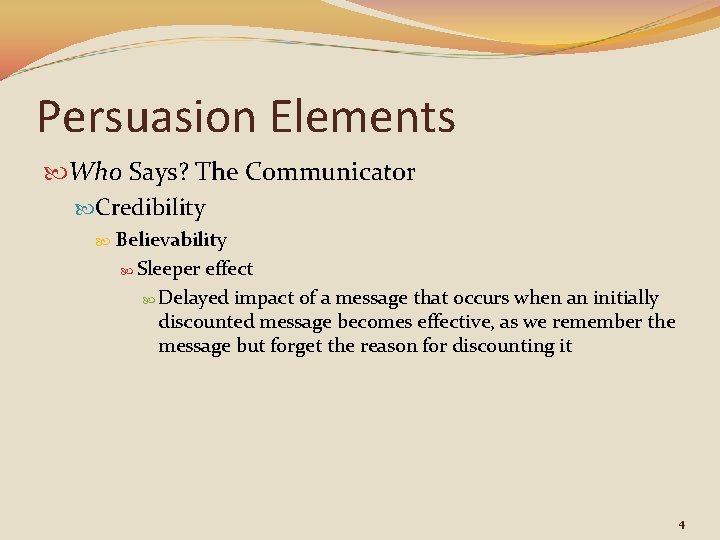 Persuasion Elements

Who Says? The Communicator

Credibility

Believability

Sleeper effect

Delayed impact of a message that occurs when an initially discounted message becomes effective, as we remember the message but forget the reason for discounting it

4